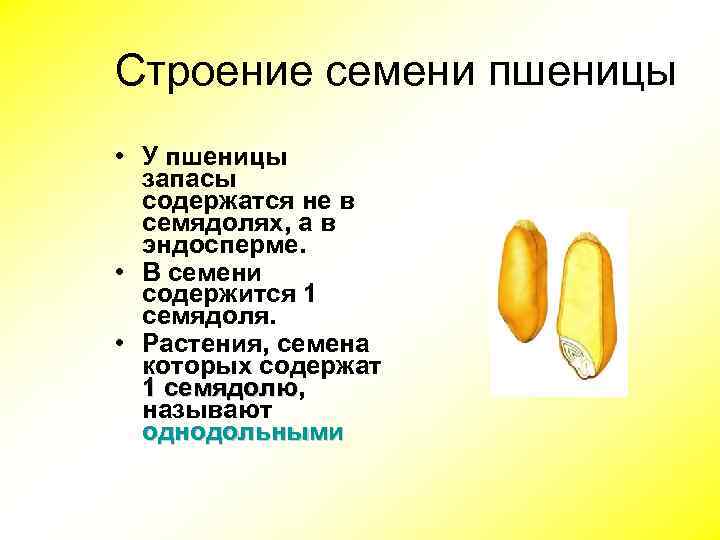 Строение семени пшеницы

• У пшеницы запасы содержатся не в семядолях, а в эндосперме.
• В семени содержится 1 семядоля.
• Растения, семена которых содержат 1 семядолю, называют однодольными